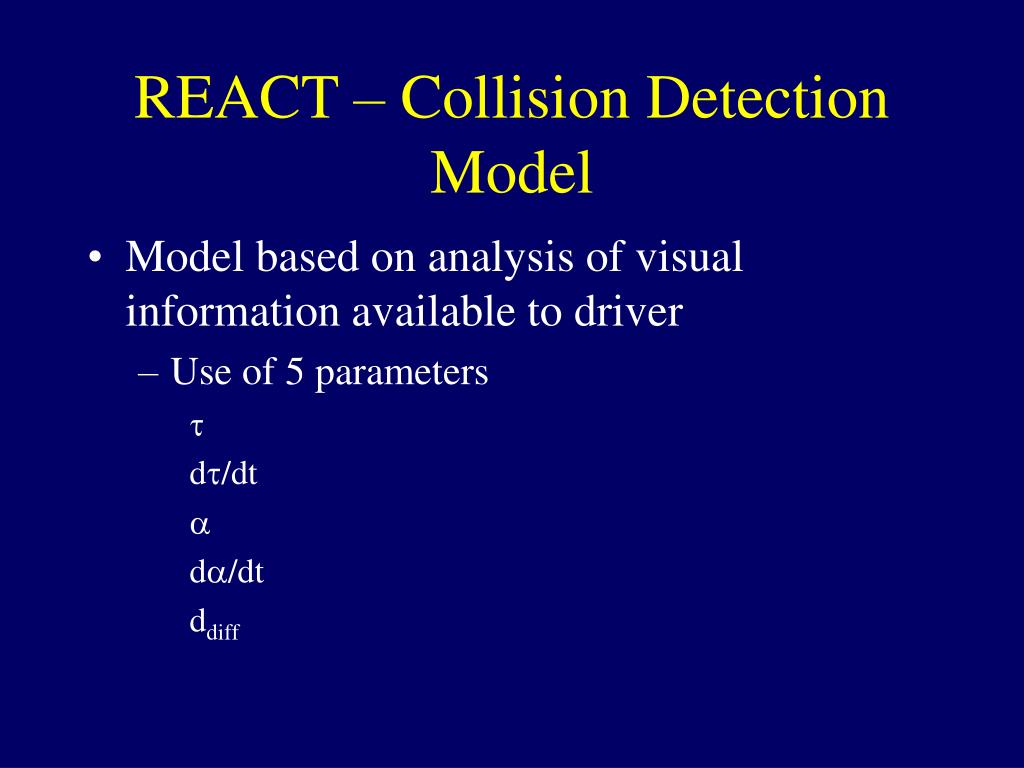 REACT – Collision Detection Model

• Model based on analysis of visual information available to driver
– Use of 5 parameters
$\tau$
$d\tau/dt$
$\alpha$
$d\alpha/dt$
$d_{diff}$